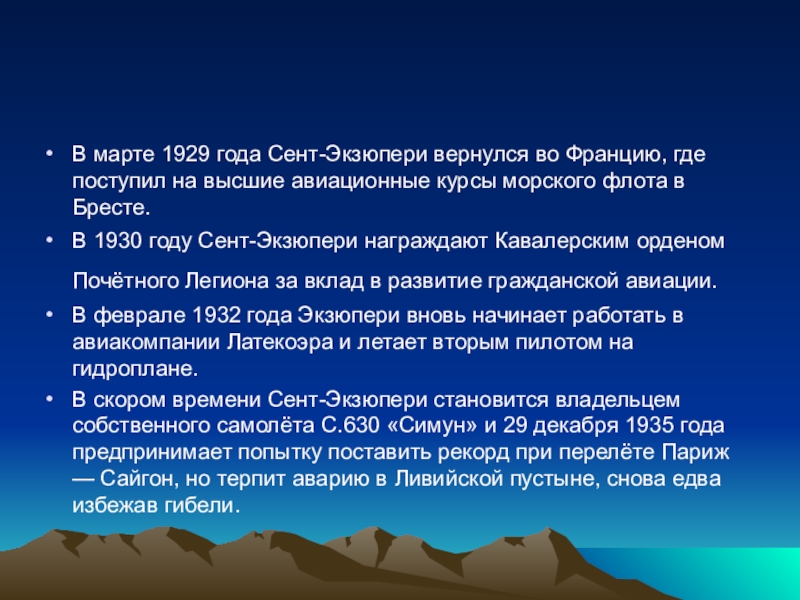 • В марте 1929 года Сент-Экзюпери вернулся во Францию, где поступил на высшие авиационные курсы морского флота в Бресте.

• В 1930 году Сент-Экзюпери награждают Кавалерским орденом

Почётного Легиона за вклад в развитие гражданской авиации.

• В феврале 1932 года Экзюпери вновь начинает работать в авиакомпании Латекоэра и летает вторым пилотом на гидроплане.

• В скором времени Сент-Экзюпери становится владельцем собственного самолёта С.630 «Симун» и 29 декабря 1935 года предпринимает попытку поставить рекорд при перелёте Париж — Сайгон, но терпит аварию в Ливийской пустыне, снова едва избежав гибели.